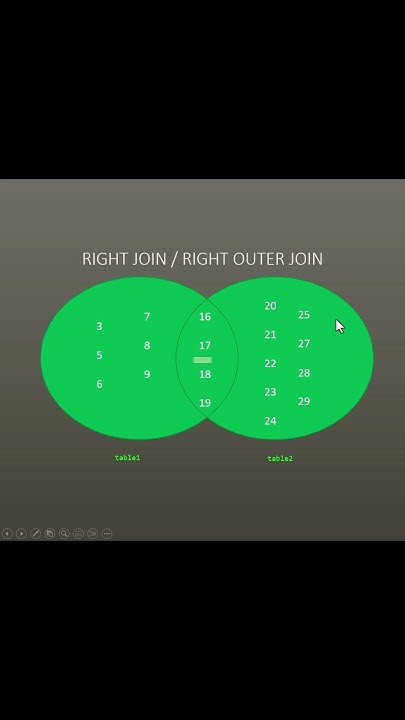 RIGHT JOIN / RIGHT OUTER JOIN

3
5
6
7
8
9

16
17
18
19

20
21
22
23
24
25
27
28
29

table1

table2